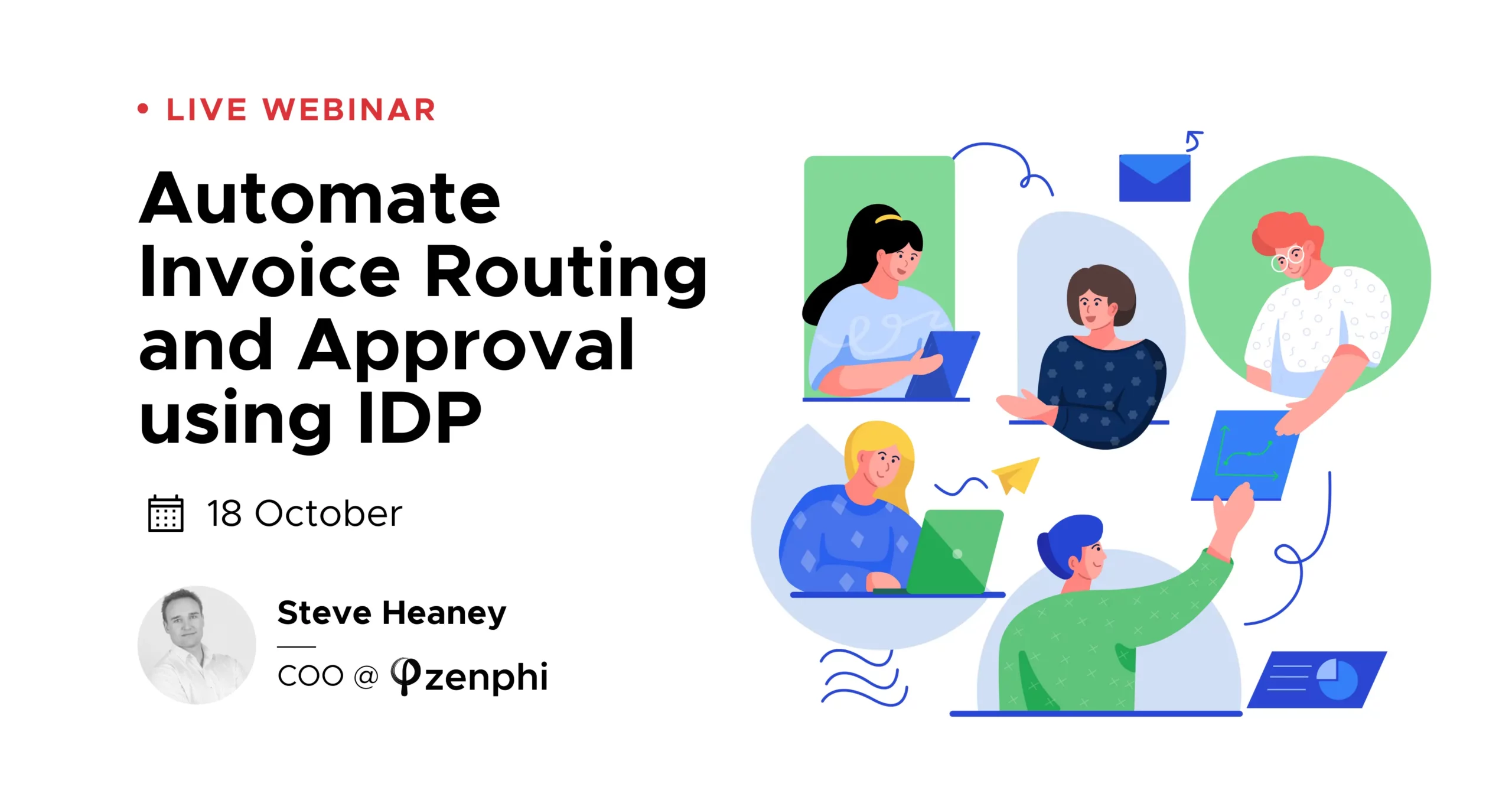 • LIVE WEBINAR

Automate Invoice Routing and Approval using IDP

18 October

Steve Heaney

COO @ zenphi